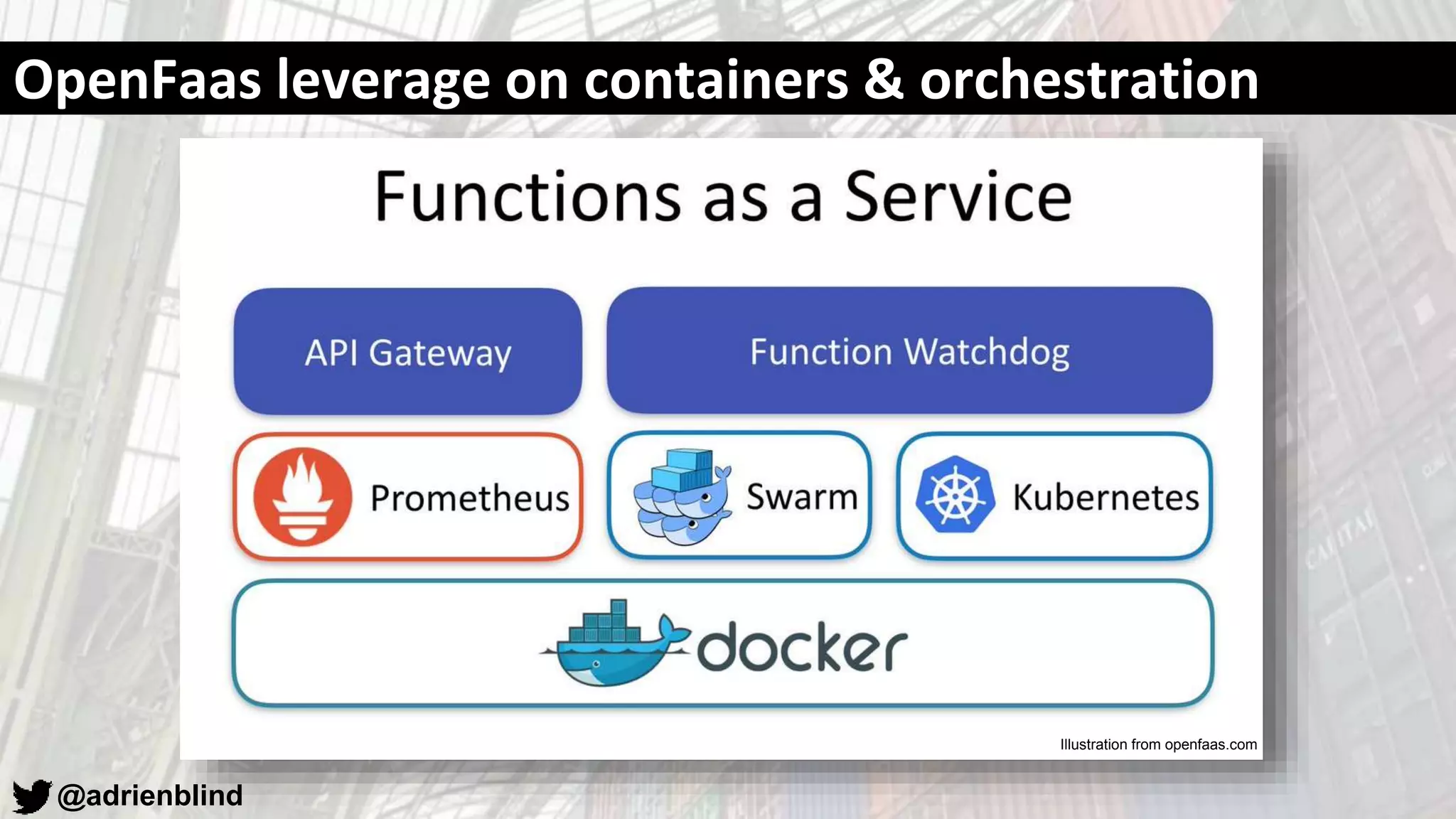 OpenFaas leverage on containers & orchestration

Functions as a Service

API Gateway

Function Watchdog

Prometheus

Swarm

Kubernetes

docker

Illustration from openfaas.com

@adrienblind